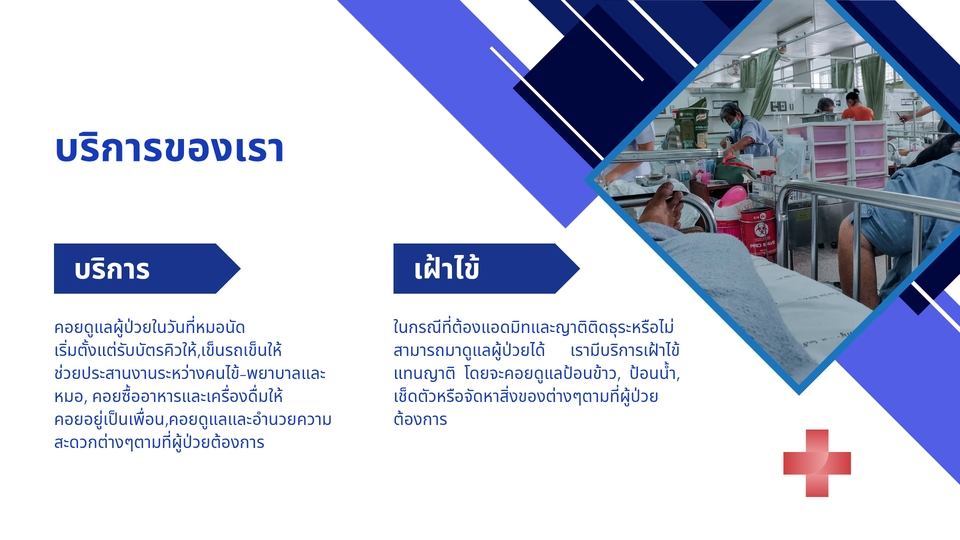 บริการของเรา

บริการ

คอยดูแลผู้ป่วยในวันที่หมอนัด เริ่มตั้งแต่รับบัตรคิวให้,เข็นรถเข็นให้ ช่วยประสานงานระหว่างคนไข้-พยาบาลและหมอ, คอยซื้ออาหารและเครื่องดื่มให้ คอยอยู่เป็นเพื่อน,คอยดูแลและอำนวยความสะดวกต่างๆตามที่ผู้ป่วยต้องการ

เฝ้าไข้

ในกรณีที่ต้องแอดมิทและญาติติดธุระหรือไม่สามารถมาดูแลผู้ป่วยได้ เรามีบริการเฝ้าไข้แทนญาติ โดยจะคอยดูแลป้อนข้าว, ป้อนน้ำ, เช็ดตัวหรือจัดหาสิ่งของต่างๆตามที่ผู้ป่วยต้องการ